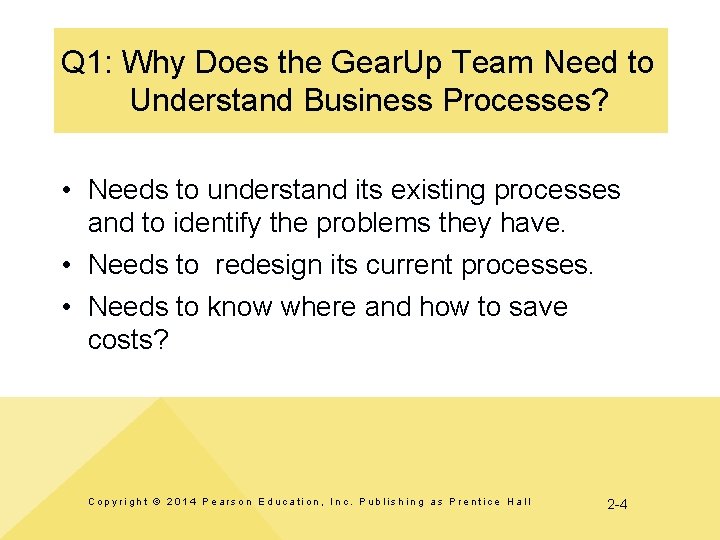 Q1: Why Does the GearUp Team Need to Understand Business Processes?

• Needs to understand its existing processes and to identify the problems they have.
• Needs to  redesign its current processes.
• Needs to know where and how to save costs?

Copyright © 2014 Pearson Education, Inc. Publishing as Prentice Hall

2-4